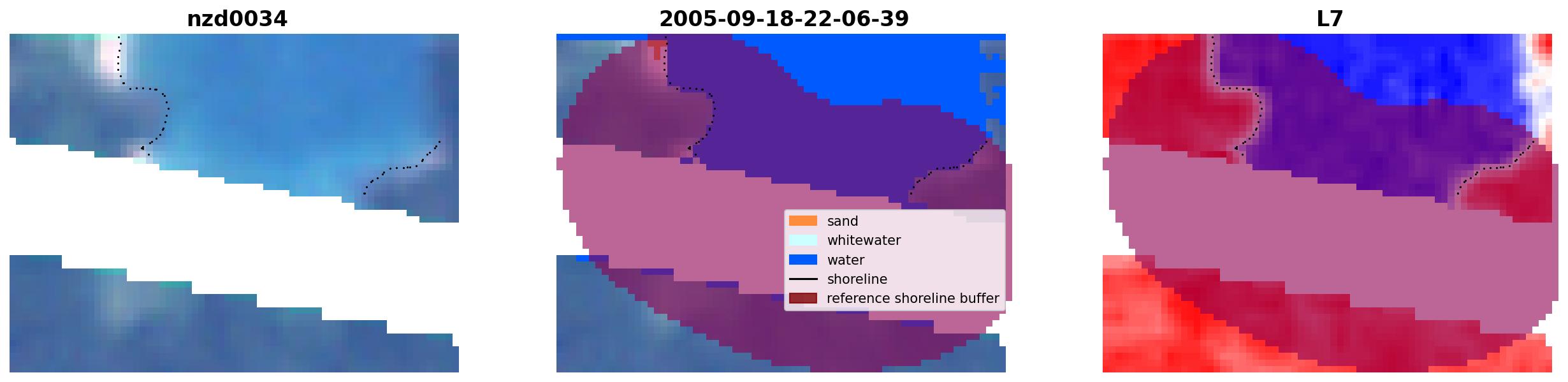 nzd0034

2005-09-18-22-06-39

sand
whitewater
water
shoreline
reference shoreline buffer

L7